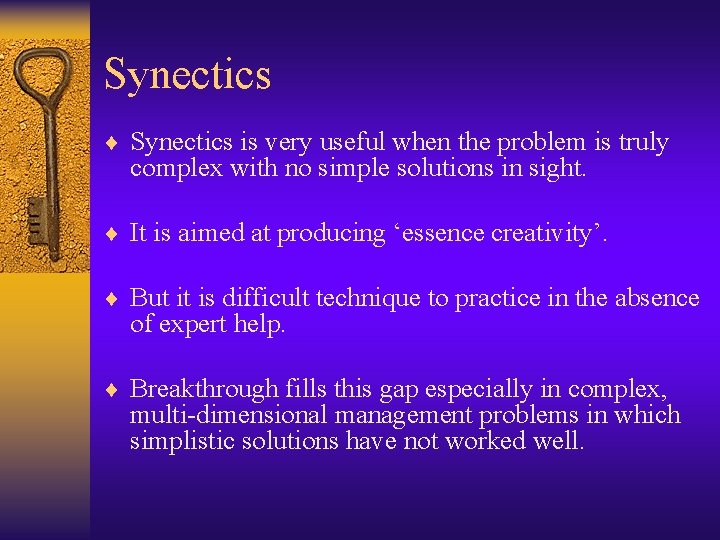 Synectics

♦ Synectics is very useful when the problem is truly complex with no simple solutions in sight.

♦ It is aimed at producing ‘essence creativity’.

♦ But it is difficult technique to practice in the absence of expert help.

♦ Breakthrough fills this gap especially in complex, multi-dimensional management problems in which simplistic solutions have not worked well.